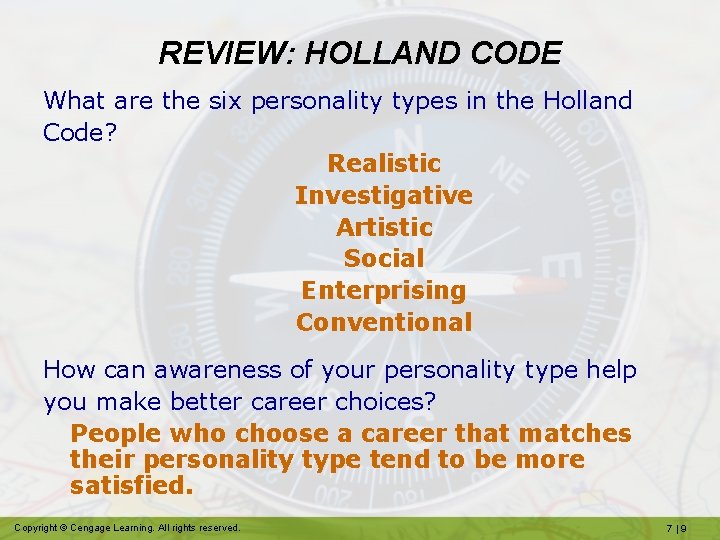 REVIEW: HOLLAND CODE

What are the six personality types in the Holland Code?

Realistic
Investigative
Artistic
Social
Enterprising
Conventional

How can awareness of your personality type help you make better career choices?

People who choose a career that matches their personality type tend to be more satisfied.

Copyright © Cengage Learning. All rights reserved.

7 | 9